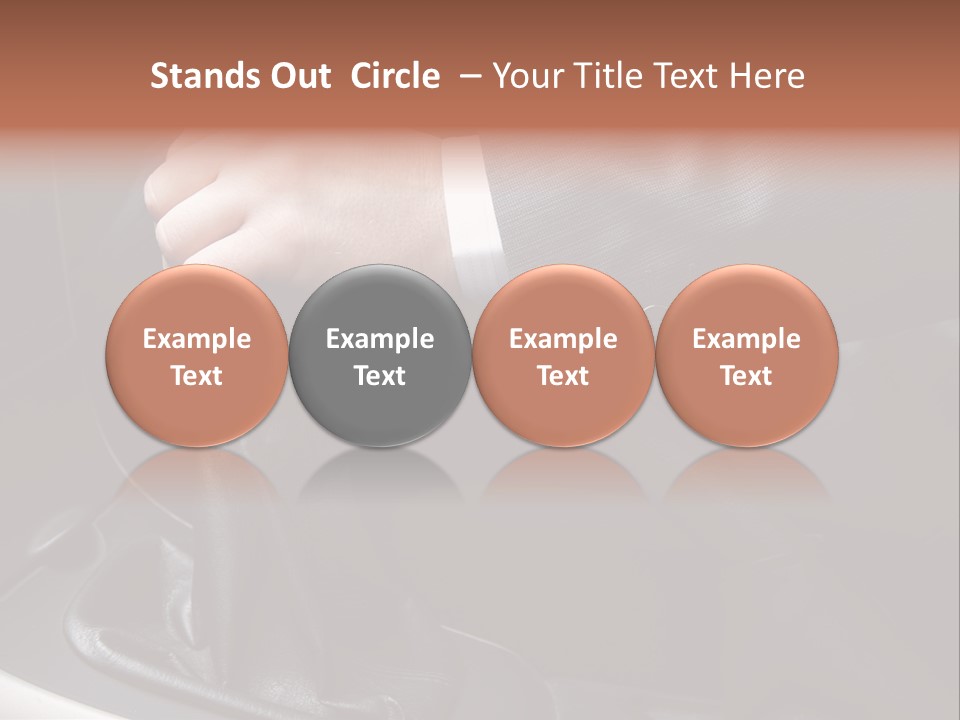 Stands Out Circle – Your Title Text Here

Example Text

Example Text

Example Text

Example Text